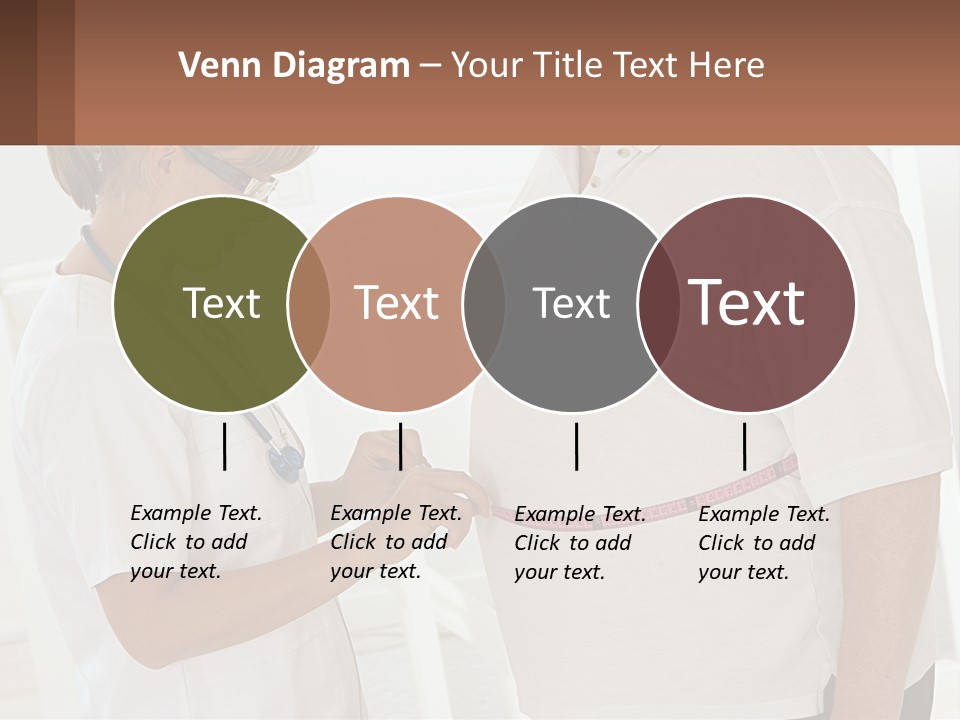 Venn Diagram – Your Title Text Here

Text

Text

Text

Text

Example Text. Click to add your text.

Example Text. Click to add your text.

Example Text. Click to add your text.

Example Text. Click to add your text.